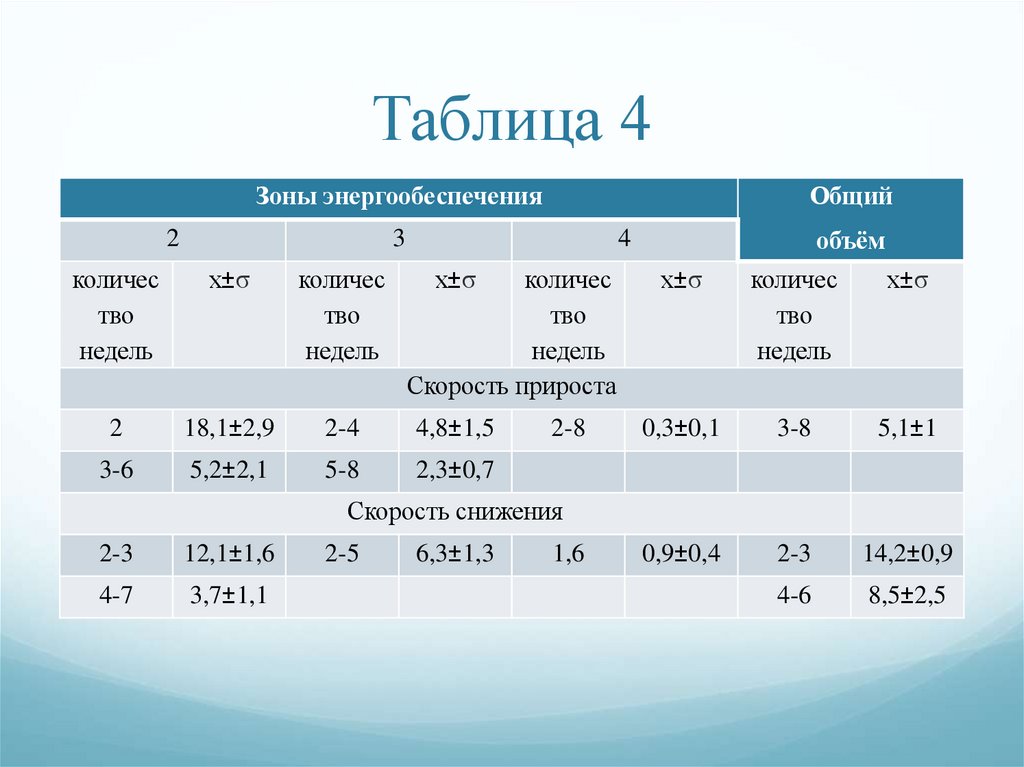 Таблица 4

| Зоны энергообеспечения | | | | | | Общий объём | |
|---|---|---|---|---|---|---|---|
| 2 | | 3 | | 4 | | | |
| количество недель | x±σ | количество недель | x±σ | количество недель | x±σ | количество недель | x±σ |
| Скорость прироста | | | | | | | |
| 2 | 18,1±2,9 | 2-4 | 4,8±1,5 | 2-8 | 0,3±0,1 | 3-8 | 5,1±1 |
| 3-6 | 5,2±2,1 | 5-8 | 2,3±0,7 | | | | |
| Скорость снижения | | | | | | | |
| 2-3 | 12,1±1,6 | 2-5 | 6,3±1,3 | 1,6 | 0,9±0,4 | 2-3 | 14,2±0,9 |
| 4-7 | 3,7±1,1 | | | | | 4-6 | 8,5±2,5 |